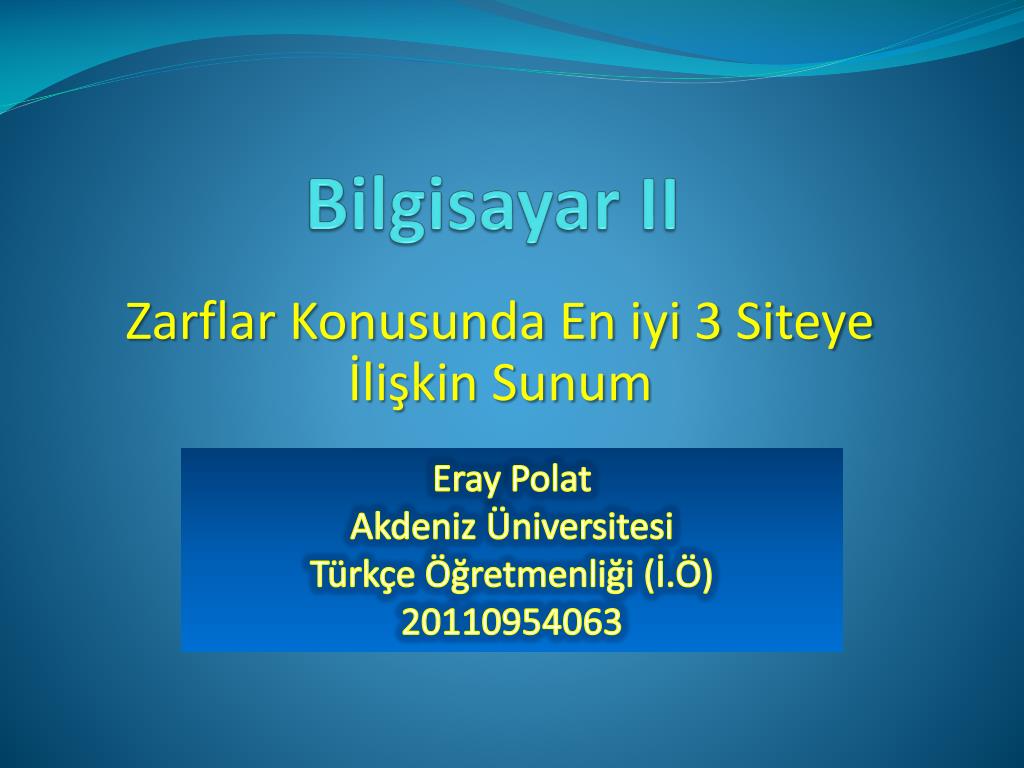 Bilgisayar II

Zarflar Konusunda En iyi 3 Siteye İlişkin Sunum

Eray Polat
Akdeniz Üniversitesi
Türkçe Öğretmenliği (İ.Ö)
20110954063